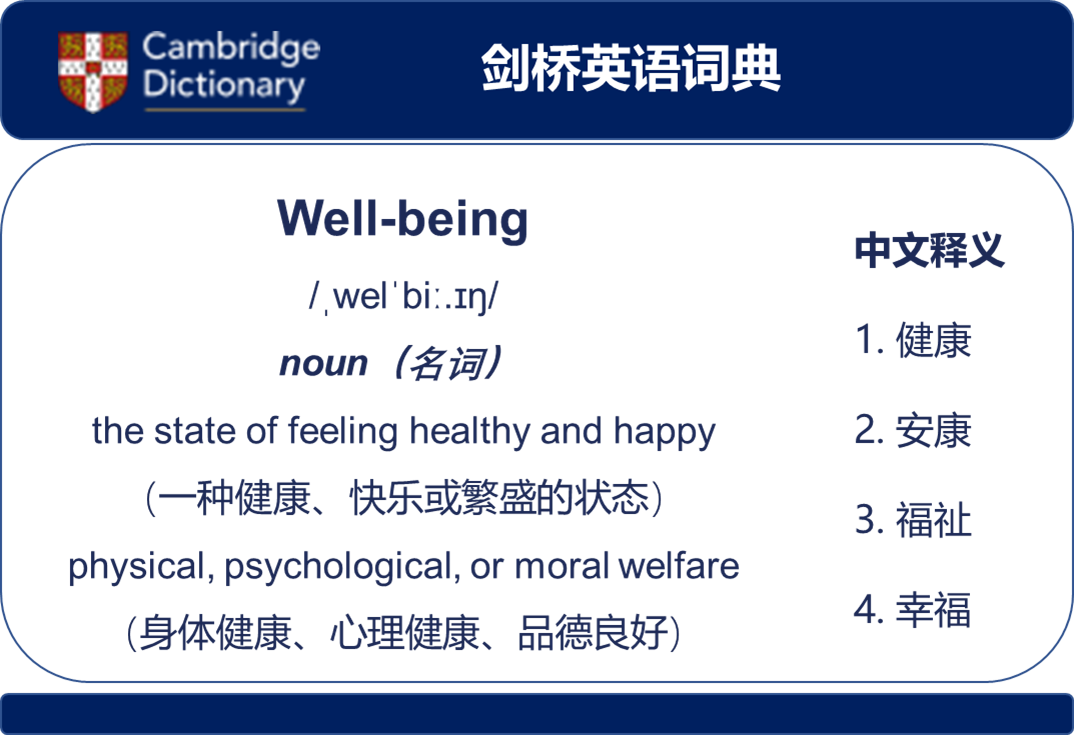 Cambridge Dictionary

剑桥英语词典

Well-being

/ˌwelˈbiː.ɪŋ/

noun（名词）

the state of feeling healthy and happy

（一种健康、快乐或繁盛的状态）

physical, psychological, or moral welfare

（身体健康、心理健康、品德良好）

中文释义

1. 健康

2. 安康

3. 福祉

4. 幸福